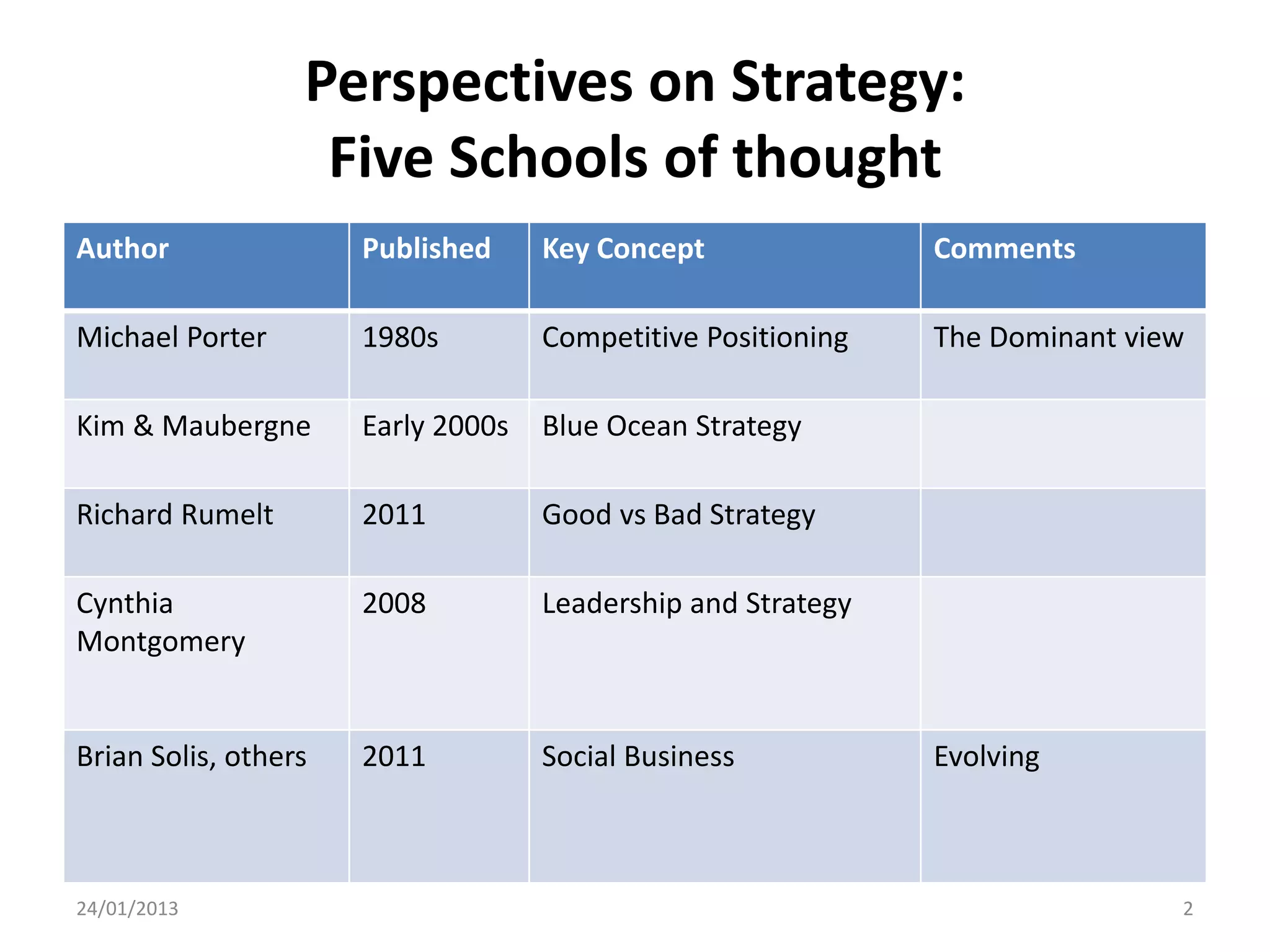 Perspectives on Strategy:
Five Schools of thought

| Author | Published | Key Concept | Comments |
|---|---|---|---|
| Michael Porter | 1980s | Competitive Positioning | The Dominant view |
| Kim & Maubergne | Early 2000s | Blue Ocean Strategy | |
| Richard Rumelt | 2011 | Good vs Bad Strategy | |
| Cynthia Montgomery | 2008 | Leadership and Strategy | |
| Brian Solis, others | 2011 | Social Business | Evolving |

24/01/2013

2